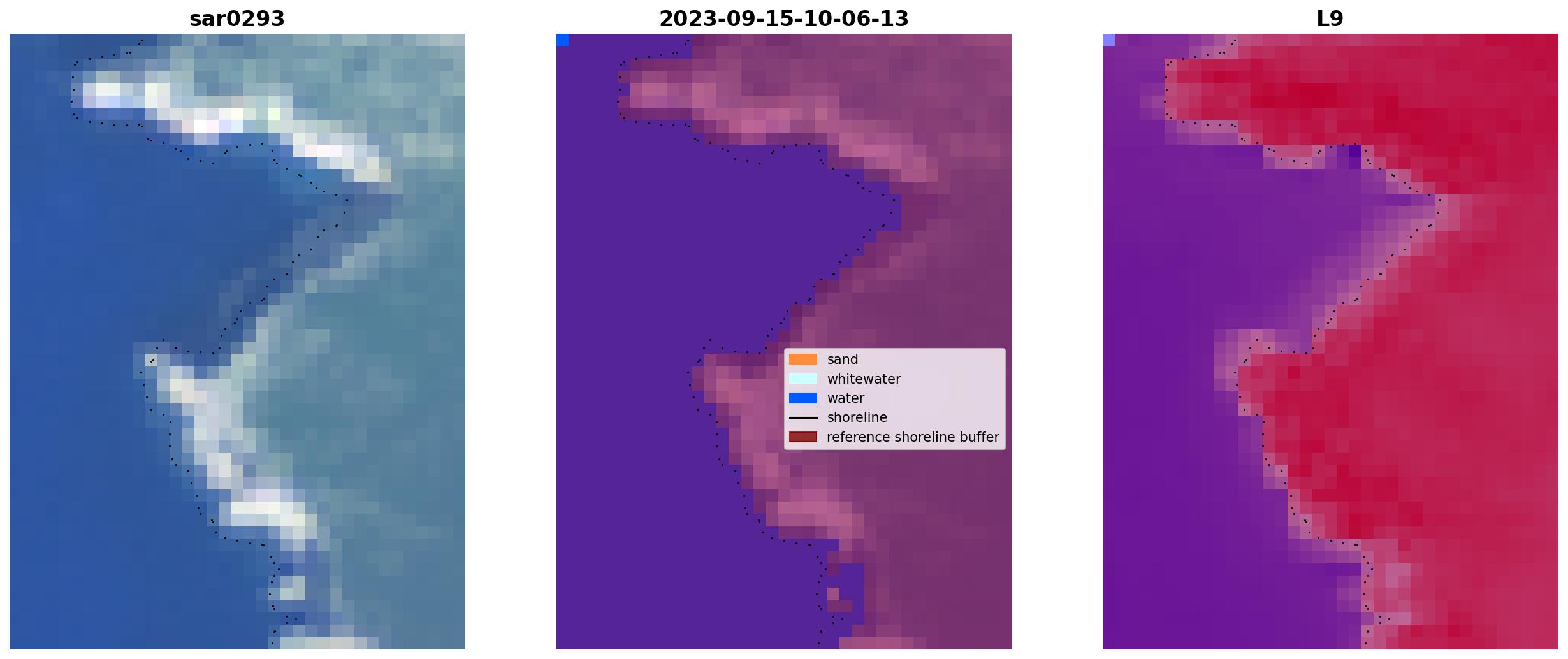 sar0293

2023-09-15-10-06-13

L9

sand
whitewater
water
shoreline
reference shoreline buffer